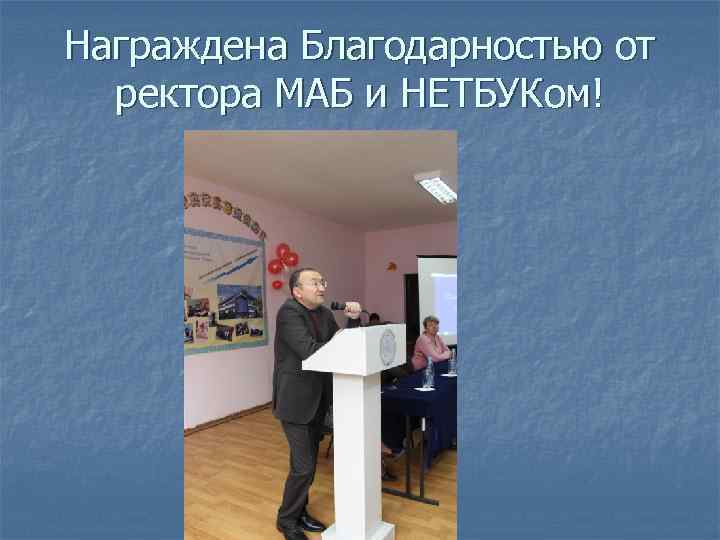 Награждена Благодарностью от ректора МАБ и НЕТБУКом!